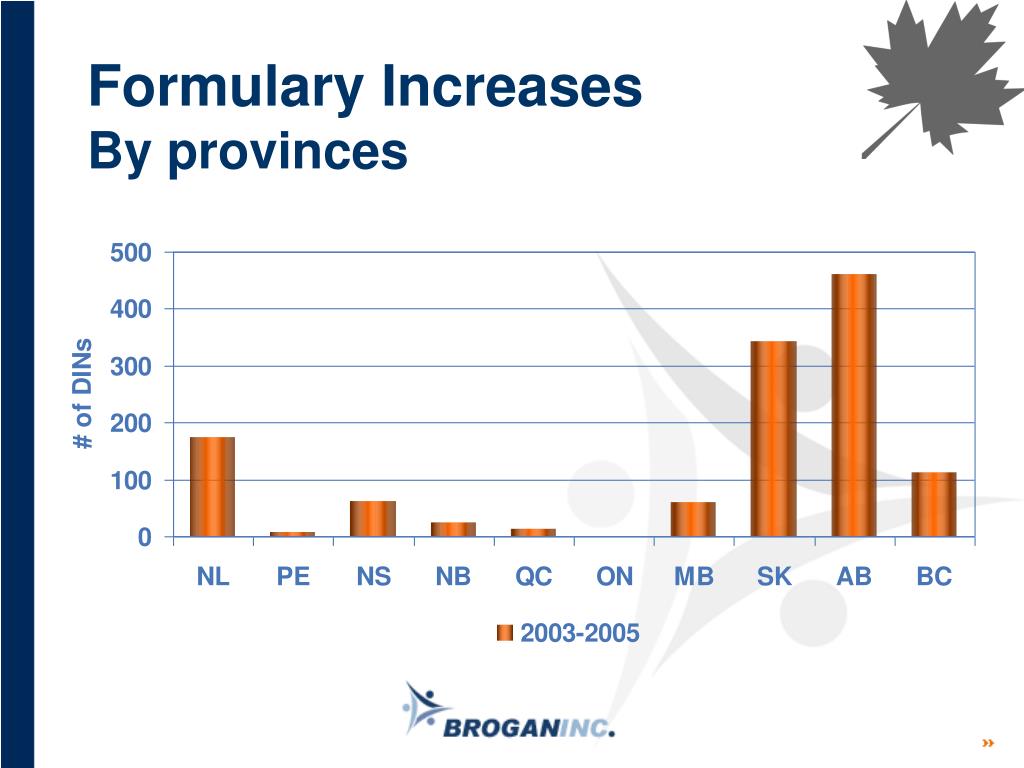 Formulary Increases
By provinces

500
400
300
200
100
0

# of DINs

NL PE NS NB QC ON MB SK AB BC

2003-2005

BROGANINC.

»